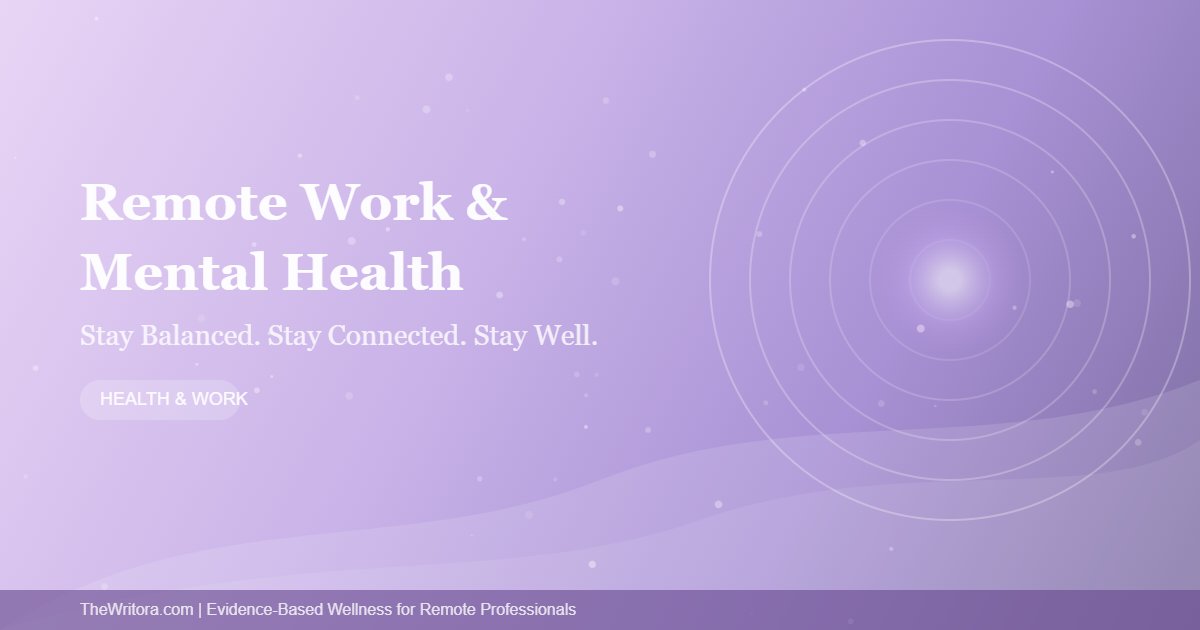 Remote Work & Mental Health

Stay Balanced. Stay Connected. Stay Well.

HEALTH & WORK

TheWritora.com | Evidence-Based Wellness for Remote Professionals